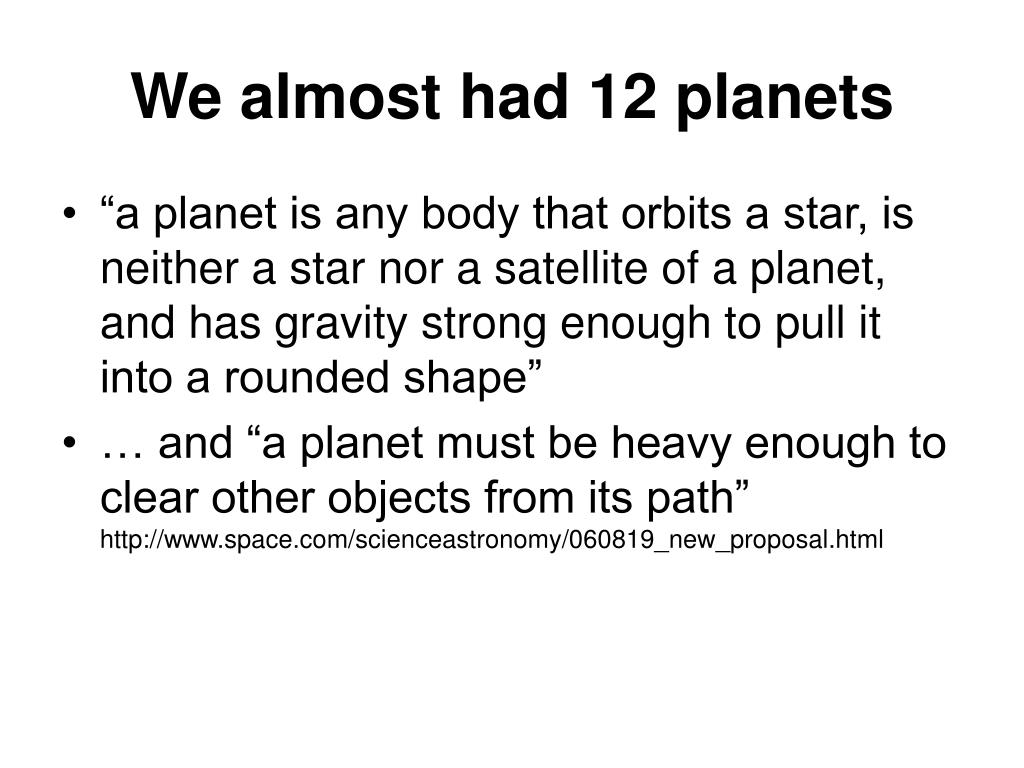 We almost had 12 planets

• “a planet is any body that orbits a star, is neither a star nor a satellite of a planet, and has gravity strong enough to pull it into a rounded shape”
• … and “a planet must be heavy enough to clear other objects from its path” http://www.space.com/scienceastronomy/060819_new_proposal.html